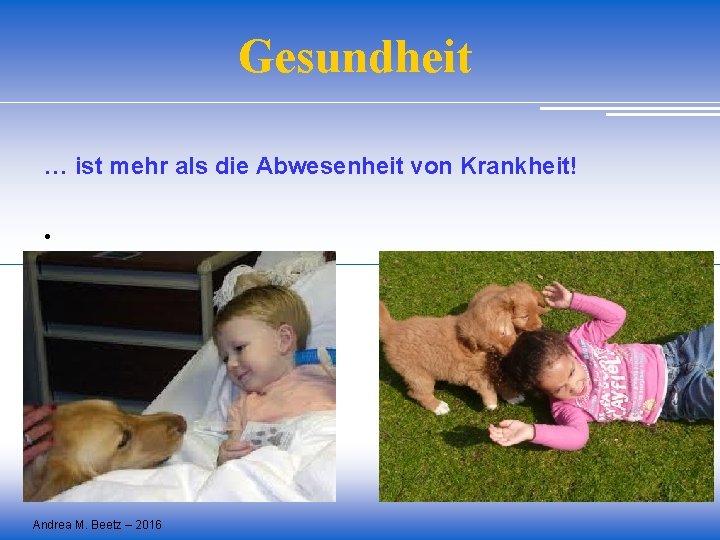 Gesundheit

… ist mehr als die Abwesenheit von Krankheit!

•

Andrea M. Beetz – 2016